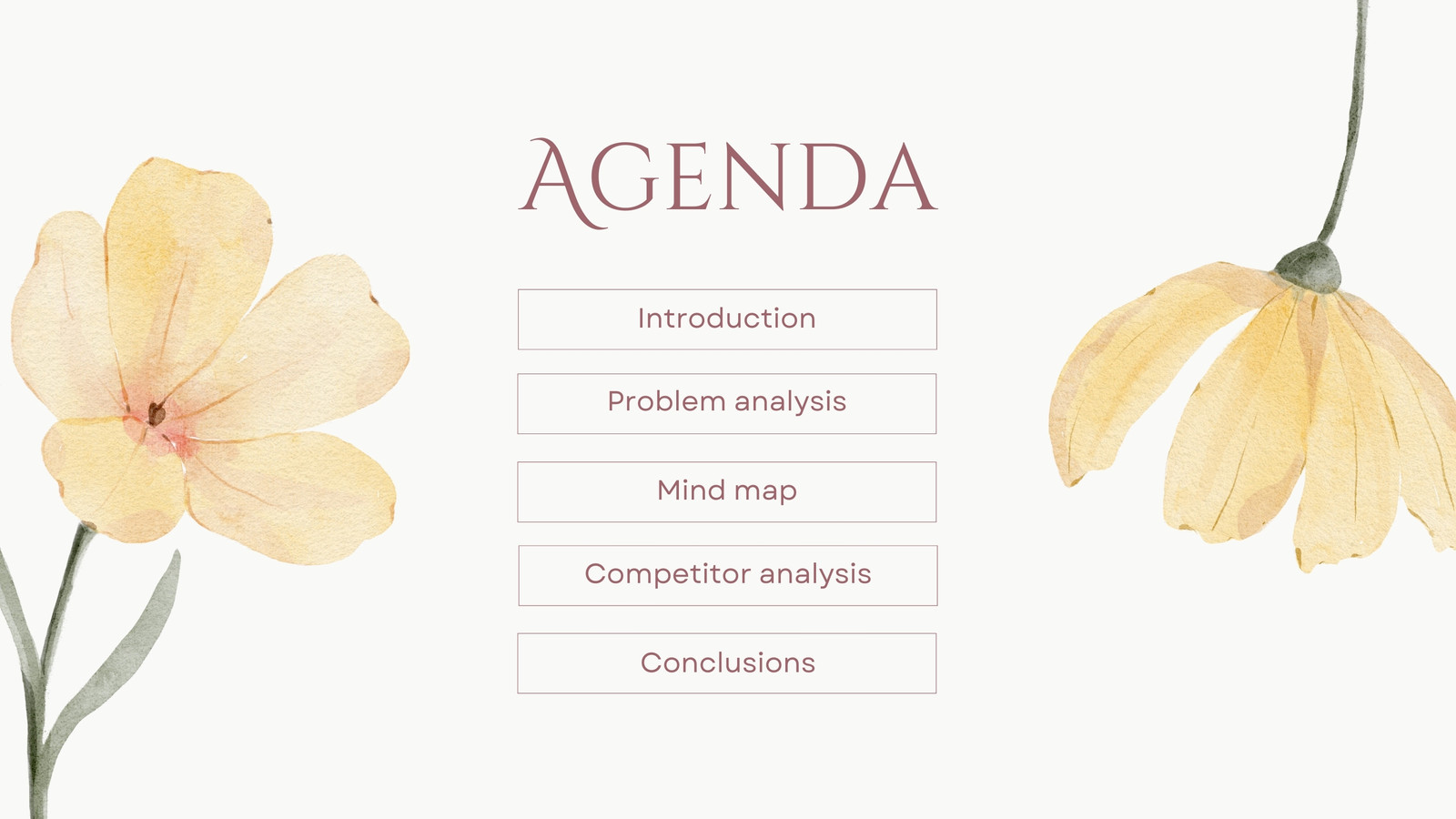 AGENDA

Introduction

Problem analysis

Mind map

Competitor analysis

Conclusions